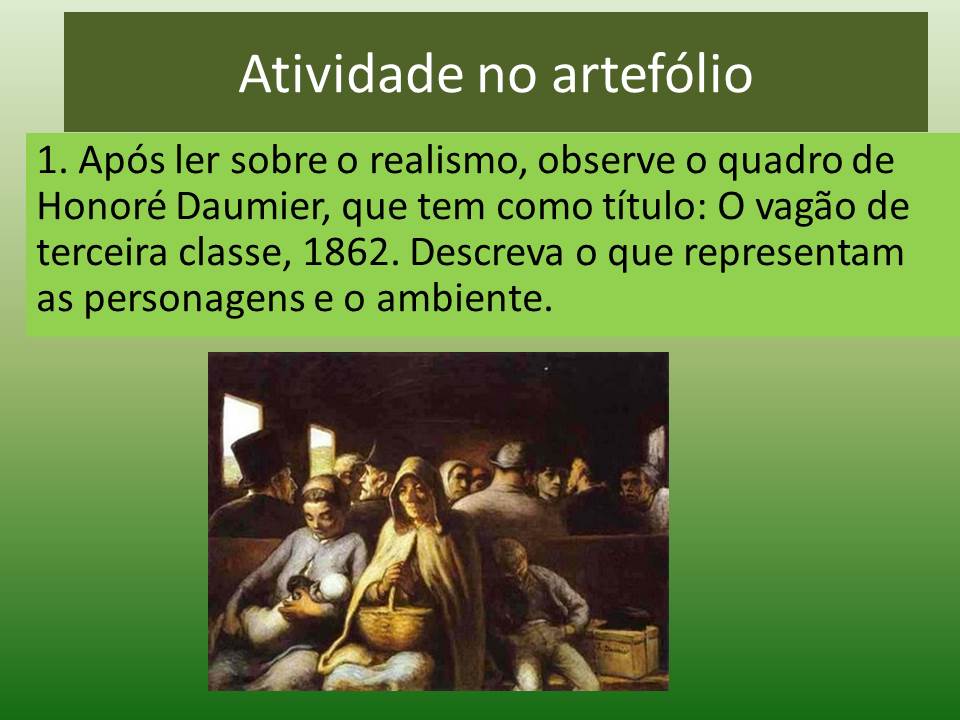 Atividade no artefólio

1. Após ler sobre o realismo, observe o quadro de Honoré Daumier, que tem como título: O vagão de terceira classe, 1862. Descreva o que representam as personagens e o ambiente.